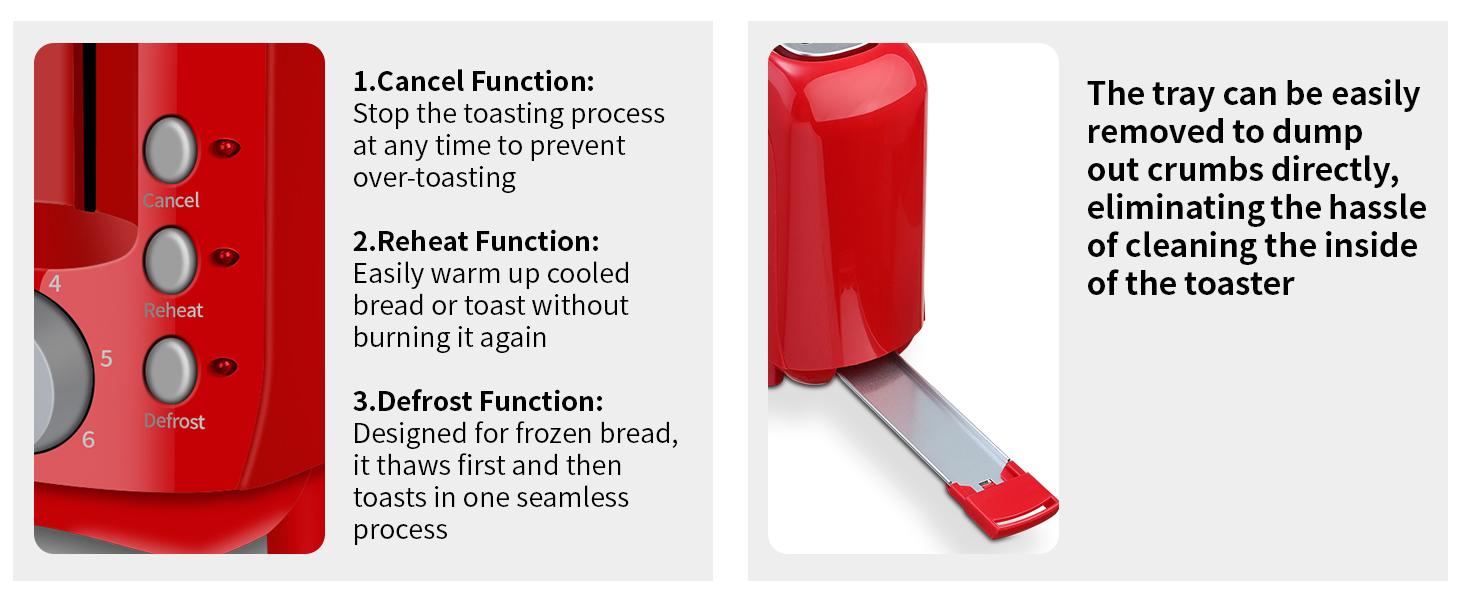 Cancel

Reheat

Defrost

4

5

6

1.Cancel Function:
Stop the toasting process at any time to prevent over-toasting

2.Reheat Function:
Easily warm up cooled bread or toast without burning it again

3.Defrost Function:
Designed for frozen bread, it thaws first and then toasts in one seamless process

The tray can be easily removed to dump out crumbs directly, eliminating the hassle of cleaning the inside of the toaster